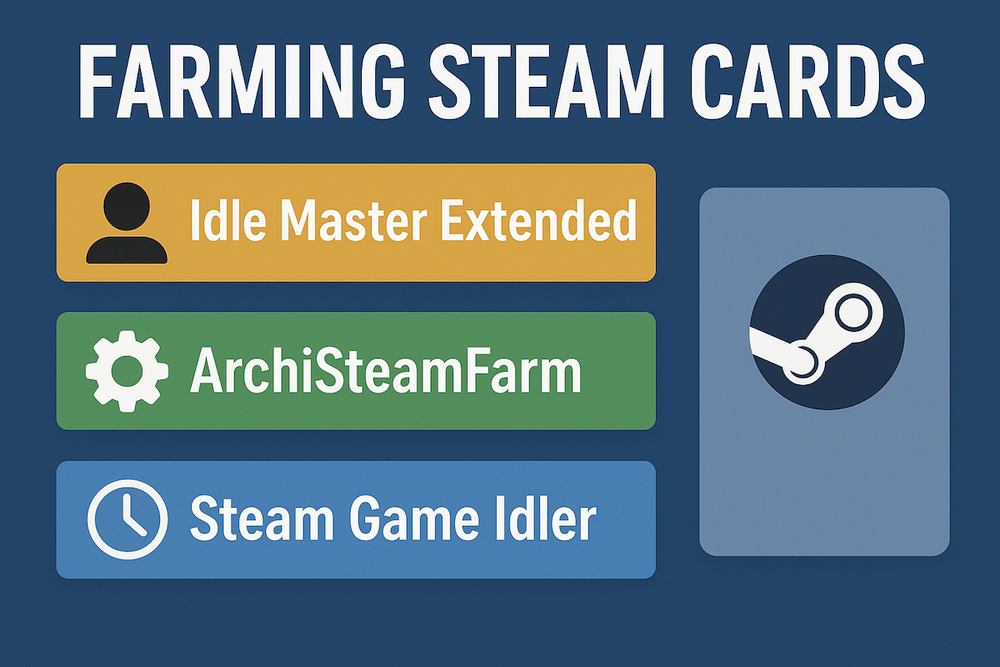 FARMING STEAM CARDS

Idle Master Extended

ArchiSteamFarm

Steam Game Idler